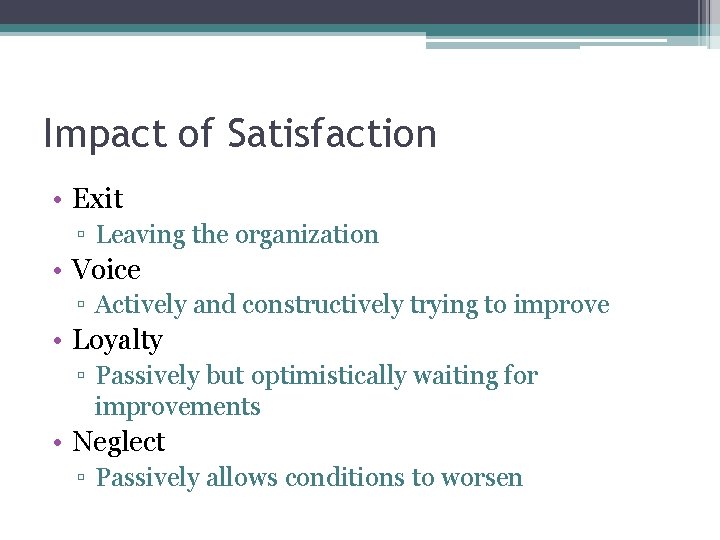 Impact of Satisfaction

• Exit
  ▫ Leaving the organization
• Voice
  ▫ Actively and constructively trying to improve
• Loyalty
  ▫ Passively but optimistically waiting for improvements
• Neglect
  ▫ Passively allows conditions to worsen